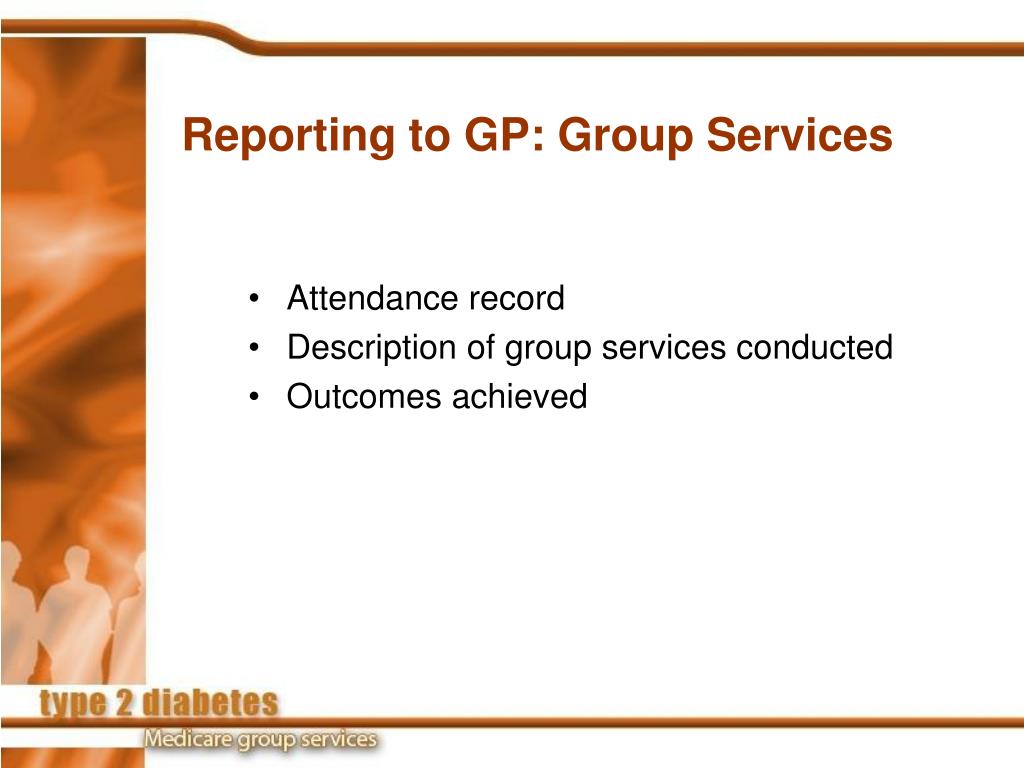 Reporting to GP: Group Services

• Attendance record
• Description of group services conducted
• Outcomes achieved

type 2 diabetes
Medicare group services